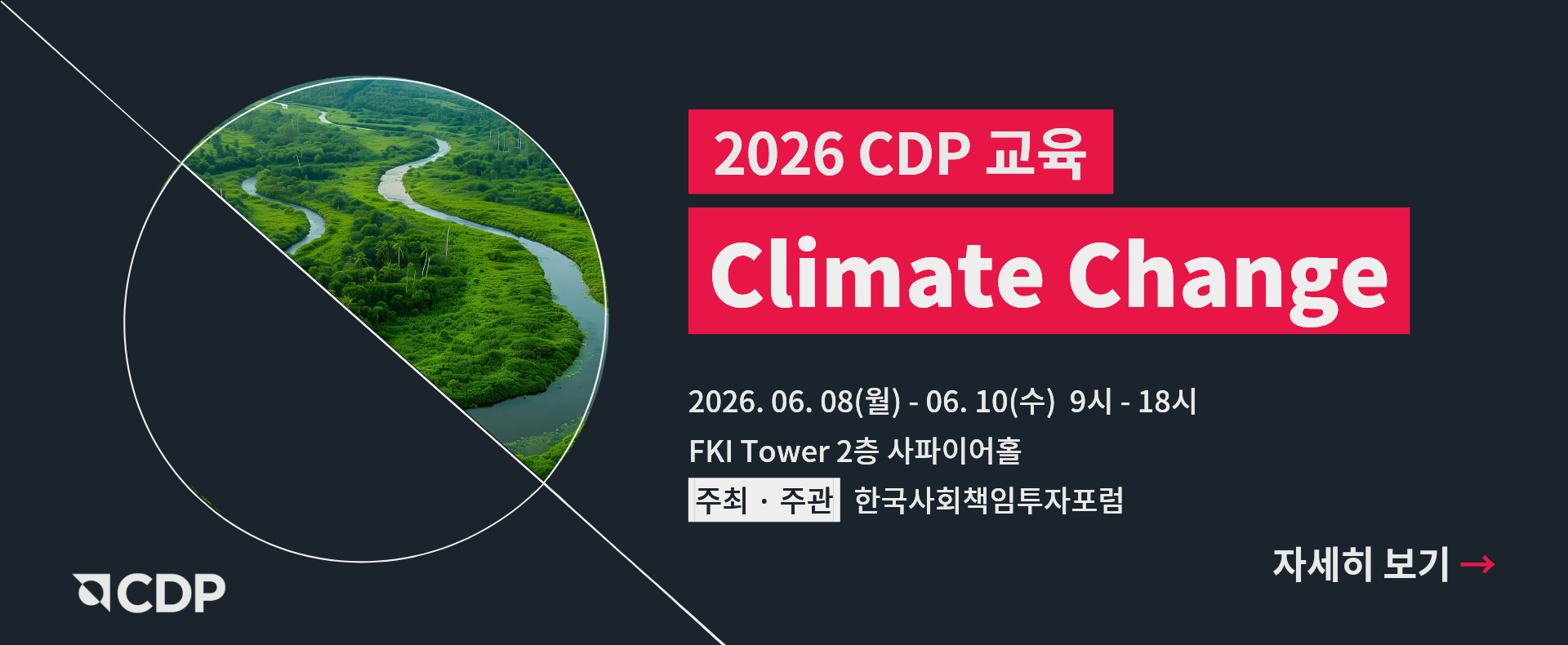 2026 CDP 교육

Climate Change

2026. 06. 08(월) - 06. 10(수) 9시 - 18시

FKI Tower 2층 사파이어홀

주최 · 주관 한국사회책임투자포럼

자세히 보기 →

CDP